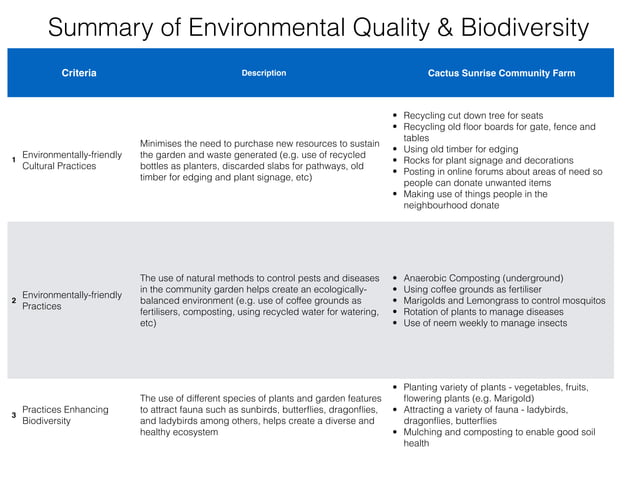 Summary of Environmental Quality & Biodiversity

| | Criteria | Description | Cactus Sunrise Community Farm |
|---|---|---|---|
| 1 | Environmentally-friendly Cultural Practices | Minimises the need to purchase new resources to sustain the garden and waste generated (e.g. use of recycled bottles as planters, discarded slabs for pathways, old timber for edging and plant signage, etc) | • Recycling cut down tree for seats • Recycling old floor boards for gate, fence and tables • Using old timber for edging • Rocks for plant signage and decorations • Posting in online forums about areas of need so people can donate unwanted items • Making use of things people in the neighbourhood donate |
| 2 | Environmentally-friendly Practices | The use of natural methods to control pests and diseases in the community garden helps create an ecologically-balanced environment (e.g. use of coffee grounds as fertilisers, composting, using recycled water for watering, etc) | • Anaerobic Composting (underground) • Using coffee grounds as fertiliser • Marigolds and Lemongrass to control mosquitos • Rotation of plants to manage diseases • Use of neem weekly to manage insects |
| 3 | Practices Enhancing Biodiversity | The use of different species of plants and garden features to attract fauna such as sunbirds, butterflies, dragonflies, and ladybirds among others, helps create a diverse and healthy ecosystem | • Planting variety of plants - vegetables, fruits, flowering plants (e.g. Marigold) • Attracting a variety of fauna - ladybirds, dragonflies, butterflies • Mulching and composting to enable good soil health |